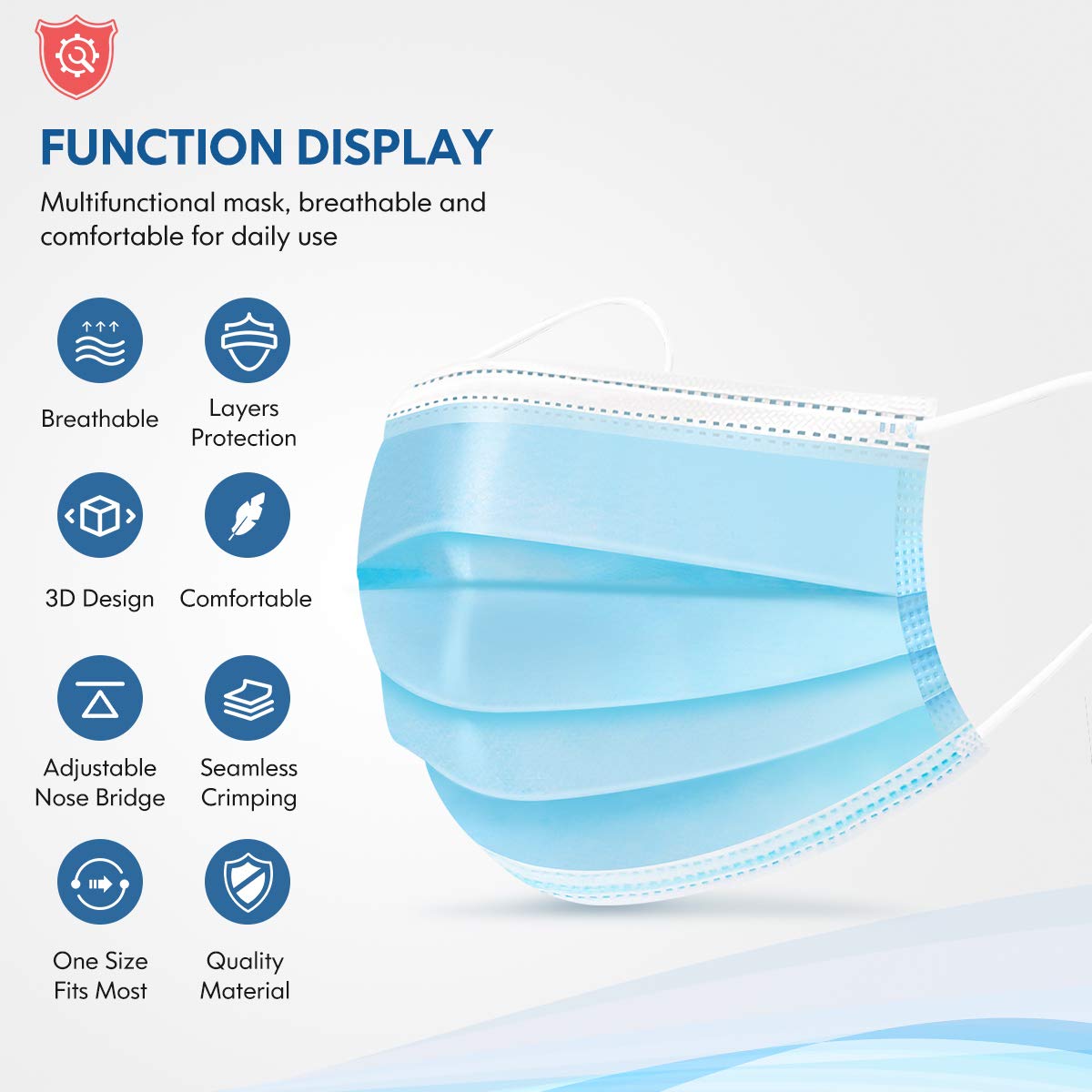 FUNCTION DISPLAY

Multifunctional mask, breathable and comfortable for daily use

Breathable

Layers Protection

3D Design

Comfortable

Adjustable Nose Bridge

Seamless Crimping

One Size Fits Most

Quality Material